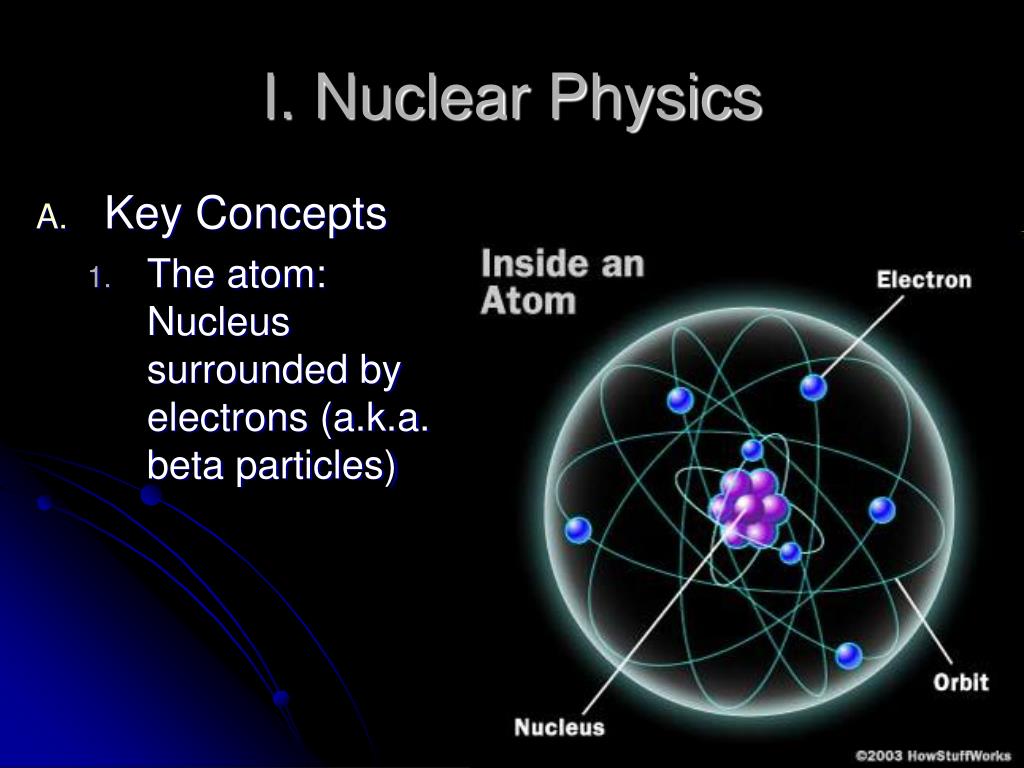 I. Nuclear Physics

A. Key Concepts

1. The atom: Nucleus surrounded by electrons (a.k.a. beta particles)

Inside an Atom

Electron

Orbit

Nucleus

©2003 HowStuffWorks